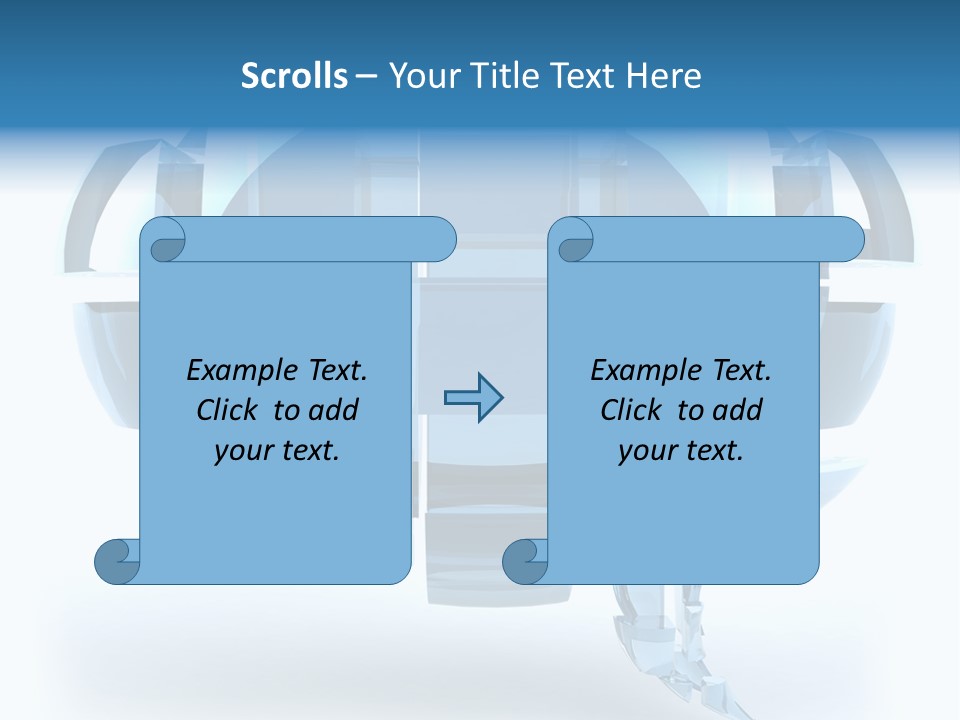 Scrolls – Your Title Text Here

Example Text. Click to add your text.

Example Text. Click to add your text.